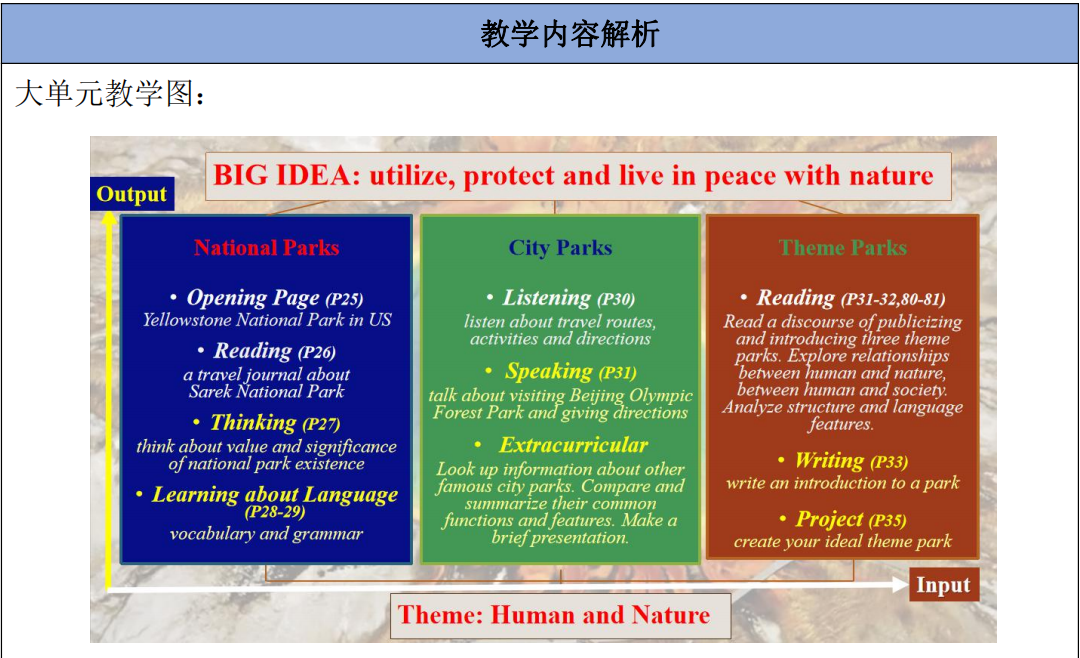 教学内容解析

大单元教学图：

BIG IDEA: utilize, protect and live in peace with nature

Output

National Parks

• Opening Page (P25)
Yellowstone National Park in US

• Reading (P26)
a travel journal about Sarek National Park

• Thinking (P27)
think about value and significance of national park existence

• Learning about Language (P28-29)
vocabulary and grammar

City Parks

• Listening (P30)
listen about travel routes, activities and directions

• Speaking (P31)
talk about visiting Beijing Olympic Forest Park and giving directions

• Extracurricular
Look up information about other famous city parks. Compare and summarize their common functions and features. Make a brief presentation.

Theme Parks

• Reading (P31-32,80-81)
Read a discourse of publicizing and introducing three theme parks. Explore relationships between human and nature, between human and society. Analyze structure and language features.

• Writing (P33)
write an introduction to a park

• Project (P35)
create your ideal theme park

Input

Theme: Human and Nature